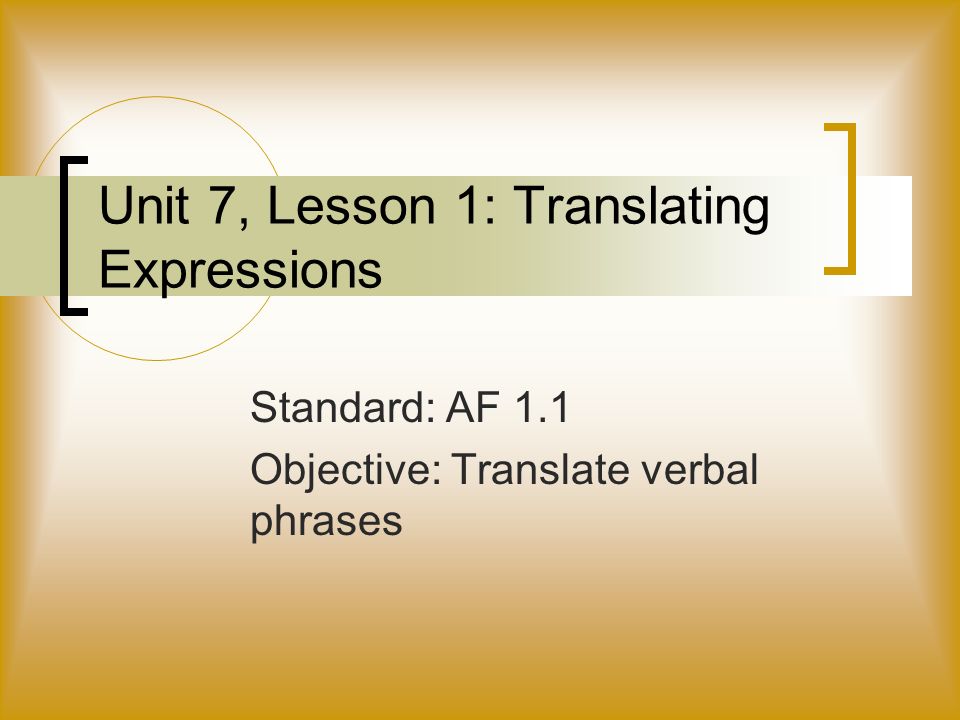 Unit 7, Lesson 1: Translating Expressions

Standard: AF 1.1

Objective: Translate verbal phrases